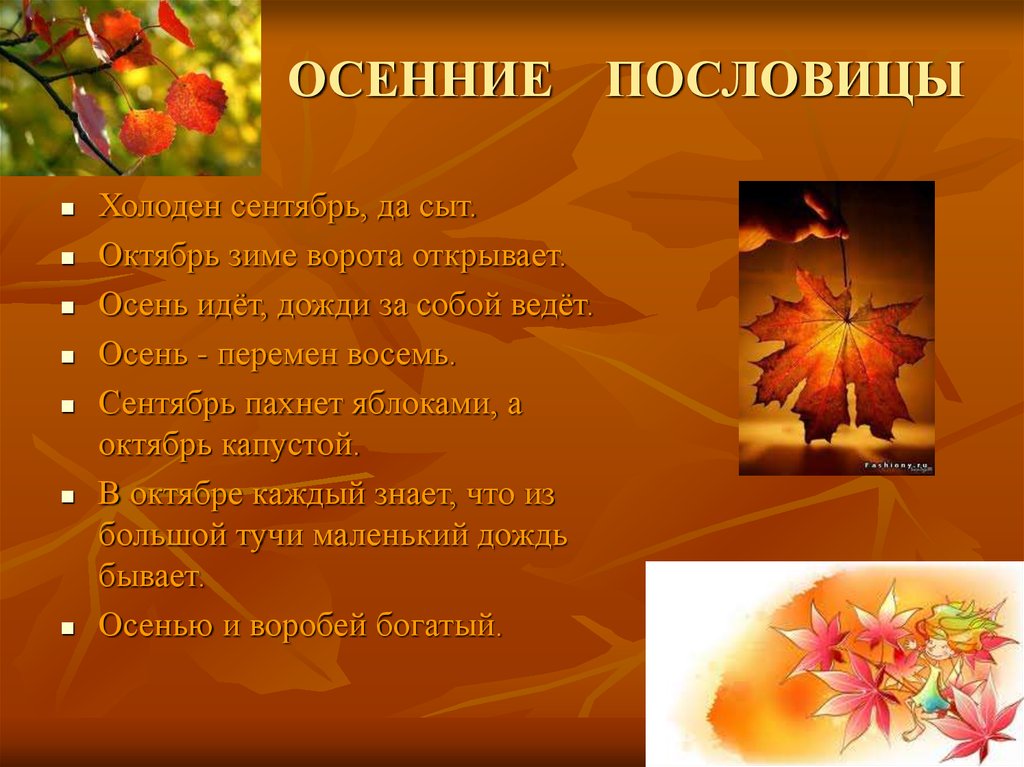 ОСЕННИЕ ПОСЛОВИЦЫ

- Холоден сентябрь, да сыт.
- Октябрь зиме ворота открывает.
- Осень идёт, дожди за собой ведёт.
- Осень - перемен восемь.
- Сентябрь пахнет яблоками, а октябрь капустой.
- В октябре каждый знает, что из большой тучи маленький дождь бывает.
- Осенью и воробей богатый.

Fashiony.ru